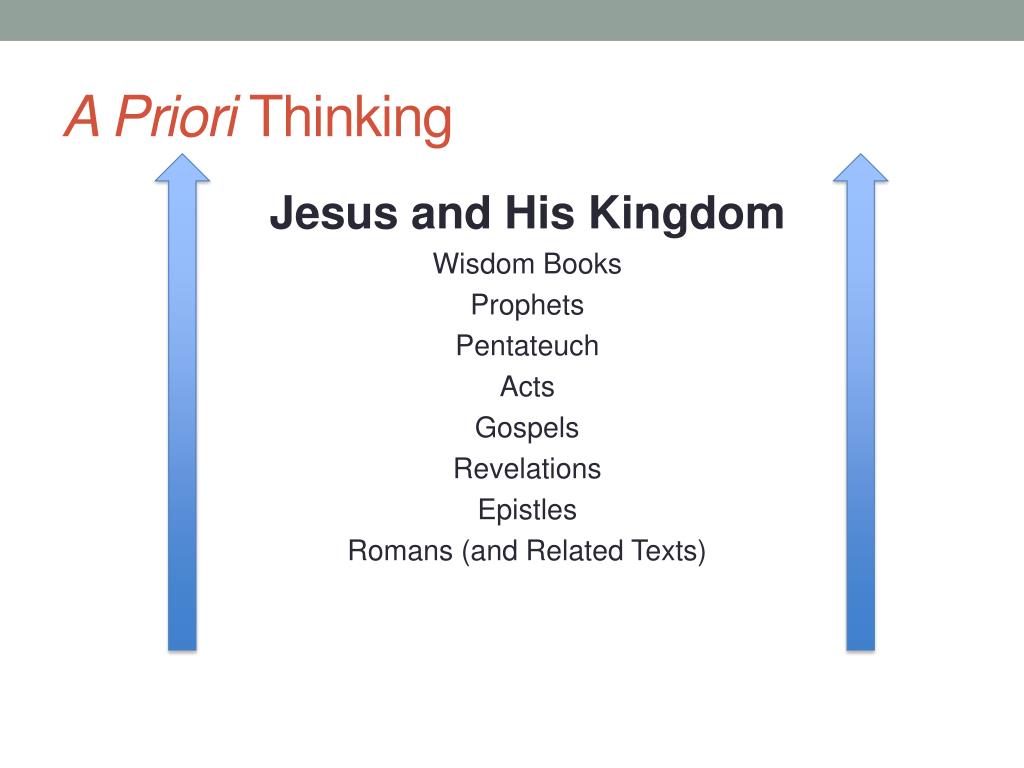 A Priori Thinking

Jesus and His Kingdom

Wisdom Books

Prophets

Pentateuch

Acts

Gospels

Revelations

Epistles

Romans (and Related Texts)